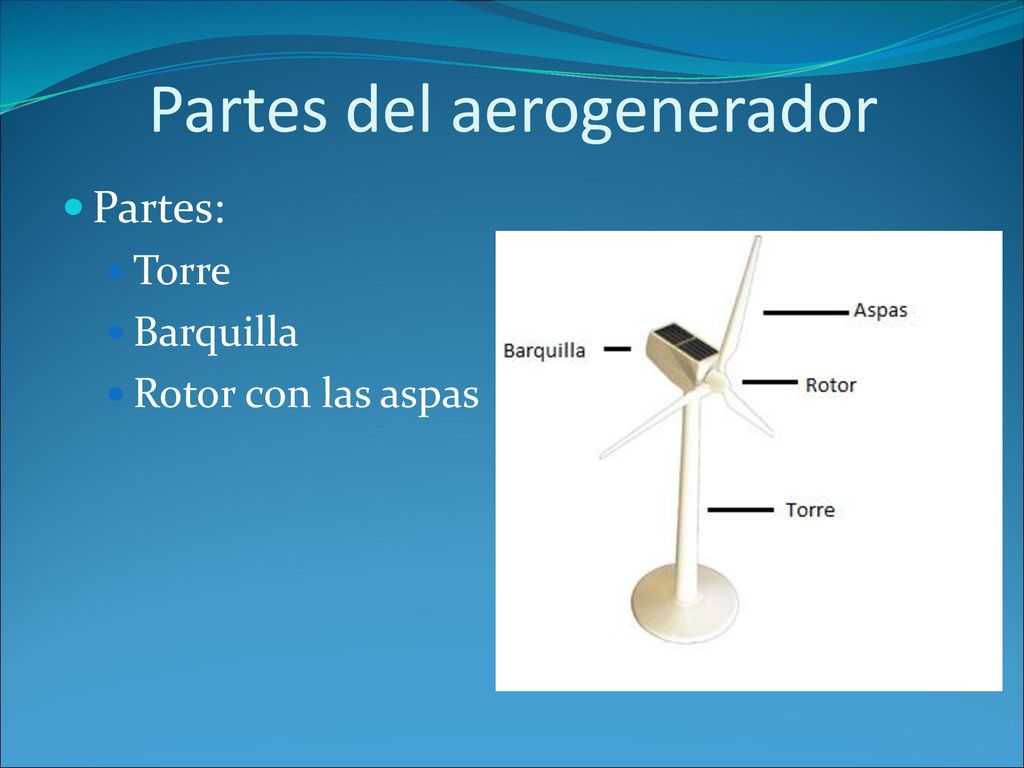 Partes del aerogenerador

Partes:

Torre

Barquilla

Rotor con las aspas

Aspas

Barquilla

Rotor

Torre